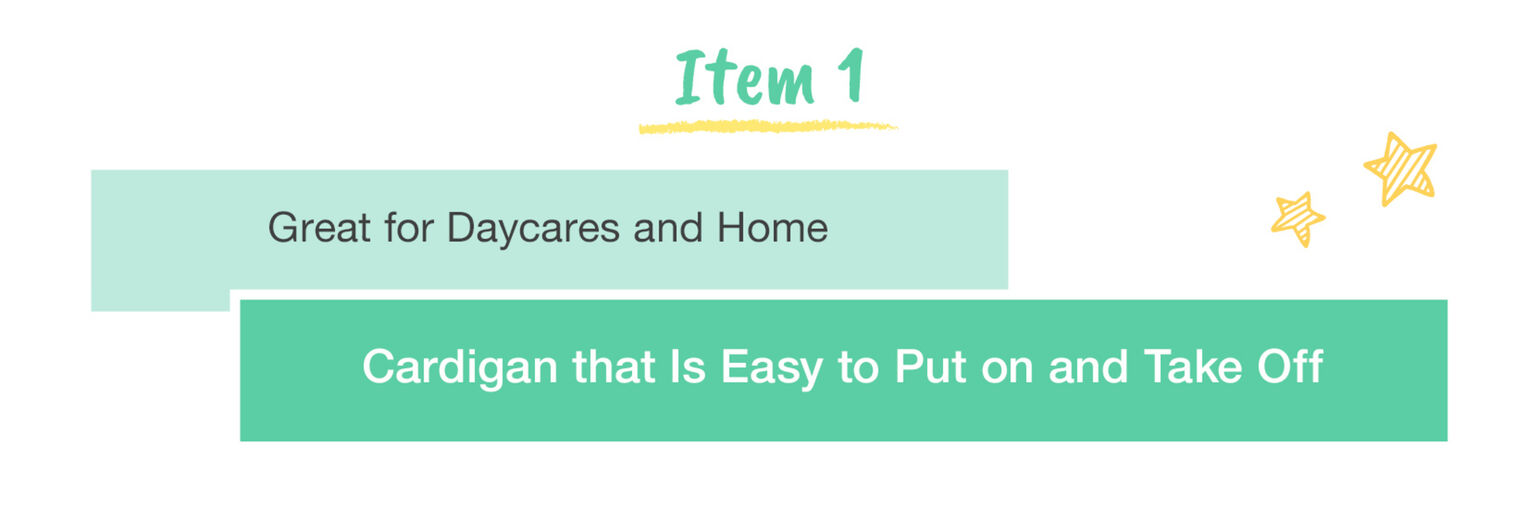 Item 1

Great for Daycares and Home

Cardigan that Is Easy to Put on and Take Off